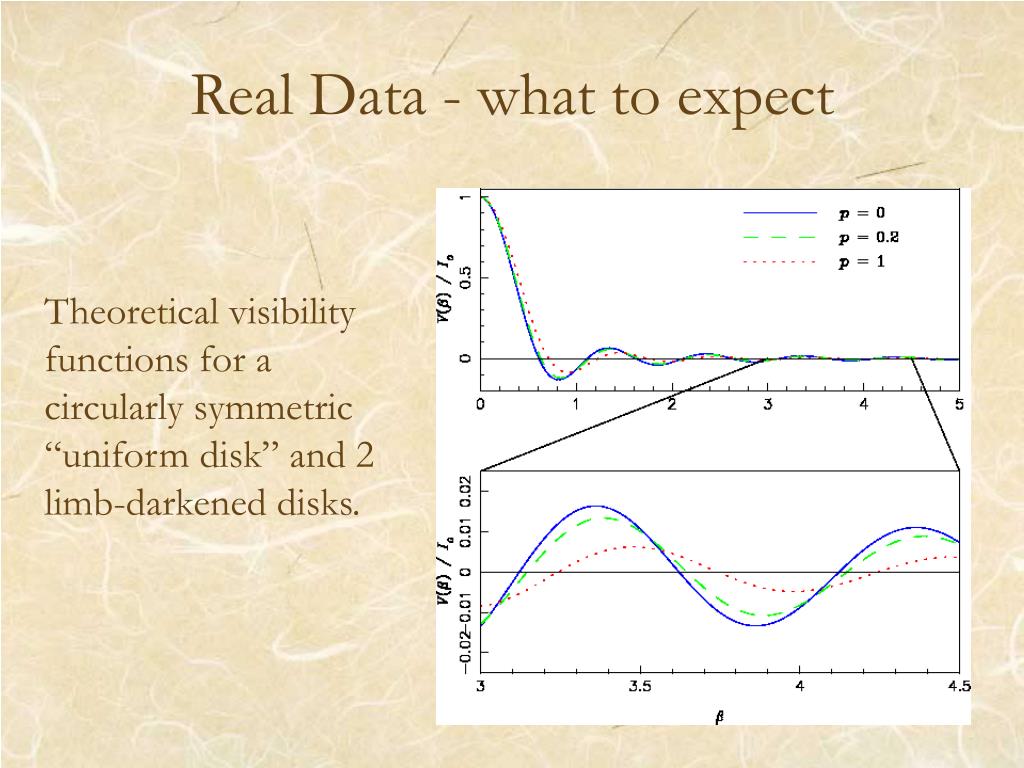 Real Data - what to expect

Theoretical visibility functions for a circularly symmetric “uniform disk” and 2 limb-darkened disks.

$p = 0$
$p = 0.2$
$p = 1$

$V(\beta) / I_o$

1
0.5
0

0 1 2 3 4 5

$V(\beta) / I_o$

0.02
0.01
0
−0.01
−0.02

3 3.5 4 4.5

$\beta$